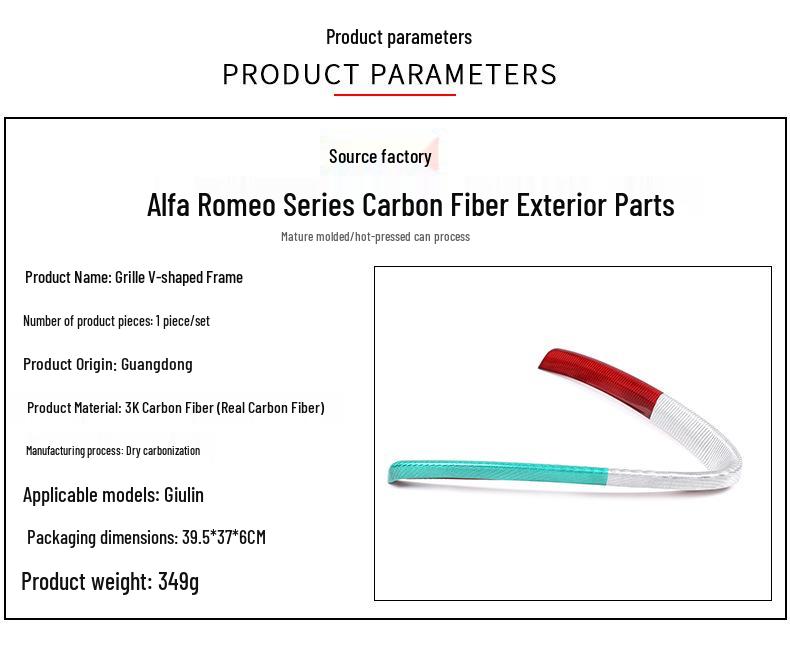 Product parameters

PRODUCT PARAMETERS

Source factory

Alfa Romeo Series Carbon Fiber Exterior Parts

Mature molded/hot-pressed can process

Product Name: Grille V-shaped Frame

Number of product pieces: 1 piece/set

Product Origin: Guangdong

Product Material: 3K Carbon Fiber (Real Carbon Fiber)

Manufacturing process: Dry carbonization

Applicable models: Giulin

Packaging dimensions: 39.5*37*6CM

Product weight: 349g